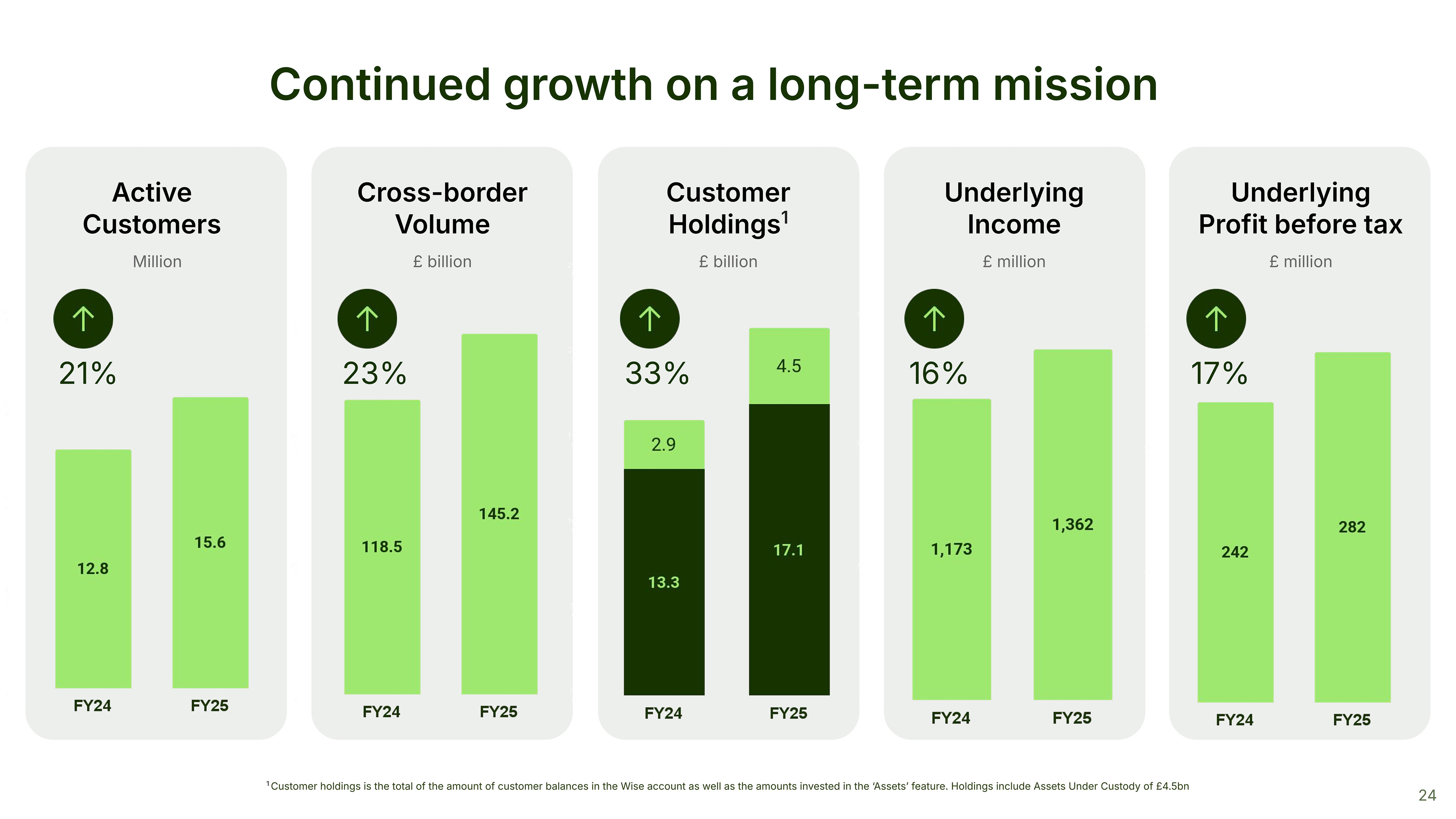 Continued growth on a long-term mission

Active Customers

Million

21%

12.8

15.6

FY24

FY25

Cross-border Volume

£ billion

23%

118.5

145.2

FY24

FY25

Customer Holdings$^1$

£ billion

33%

2.9

13.3

4.5

17.1

FY24

FY25

Underlying Income

£ million

16%

1,173

1,362

FY24

FY25

Underlying Profit before tax

£ million

17%

242

282

FY24

FY25

$^1$Customer holdings is the total of the amount of customer balances in the Wise account as well as the amounts invested in the 'Assets' feature. Holdings include Assets Under Custody of £4.5bn

24